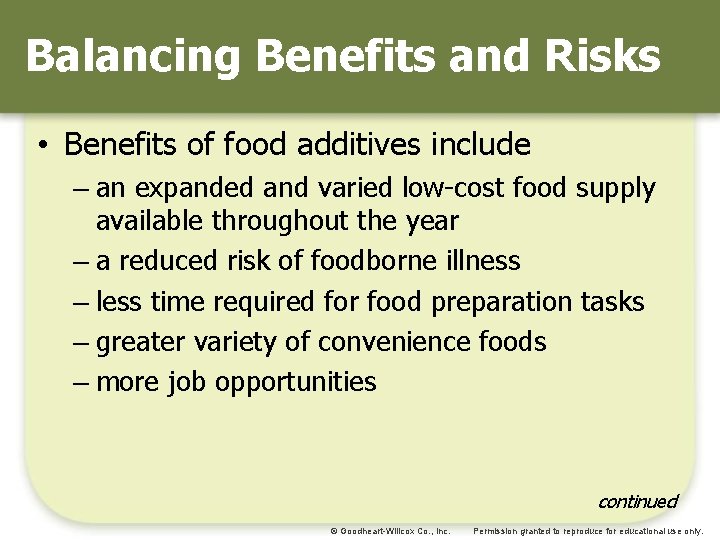 Balancing Benefits and Risks

• Benefits of food additives include

– an expanded and varied low-cost food supply available throughout the year

– a reduced risk of foodborne illness

– less time required for food preparation tasks

– greater variety of convenience foods

– more job opportunities

continued

© Goodheart-Willcox Co., Inc. Permission granted to reproduce for educational use only.